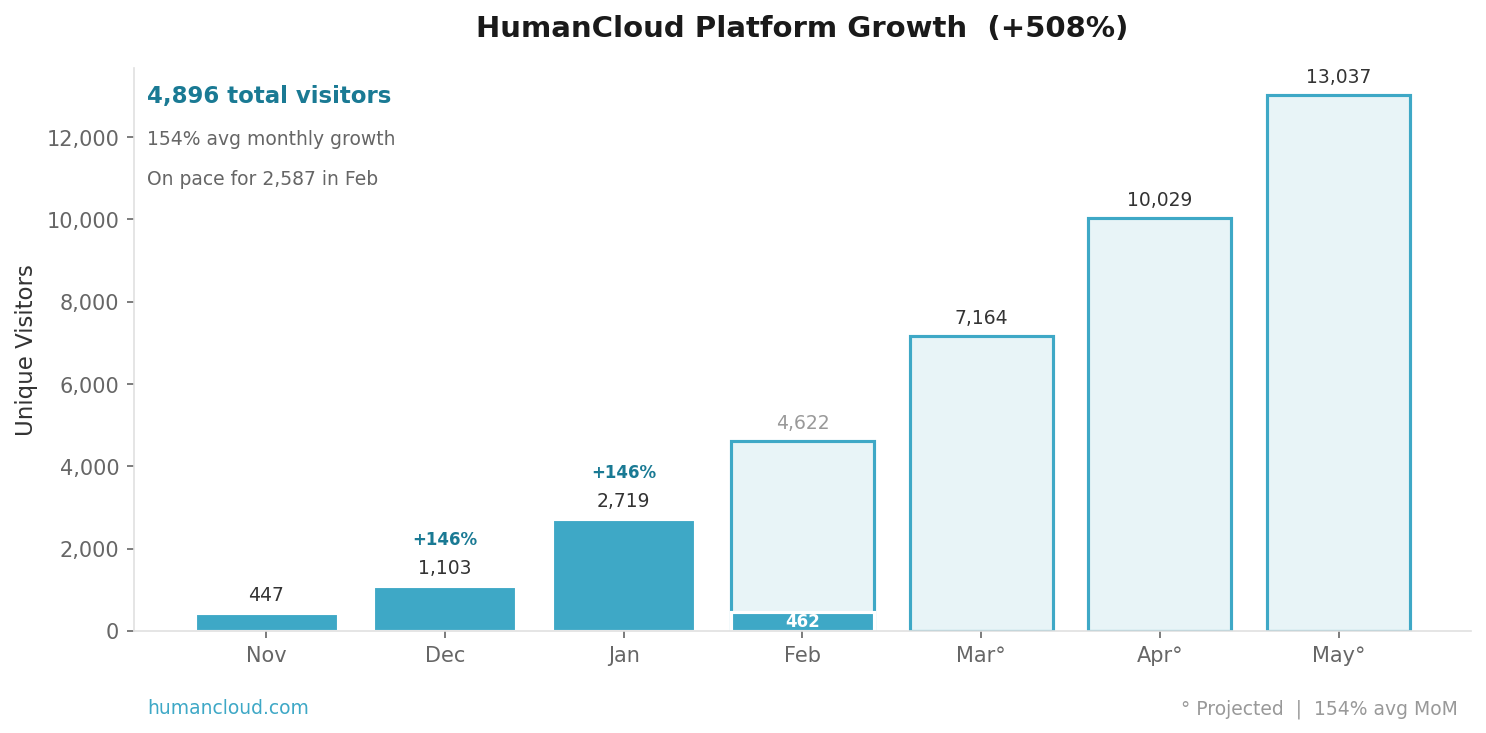 HumanCloud Platform Growth (+508%)

4,896 total visitors
154% avg monthly growth
On pace for 2,587 in Feb

Unique Visitors

12,000
10,000
8,000
6,000
4,000
2,000
0

447
+146%
1,103
+146%
2,719
4,622
462
7,164
10,029
13,037

Nov
Dec
Jan
Feb
Mar°
Apr°
May°

humancloud.com

° Projected | 154% avg MoM